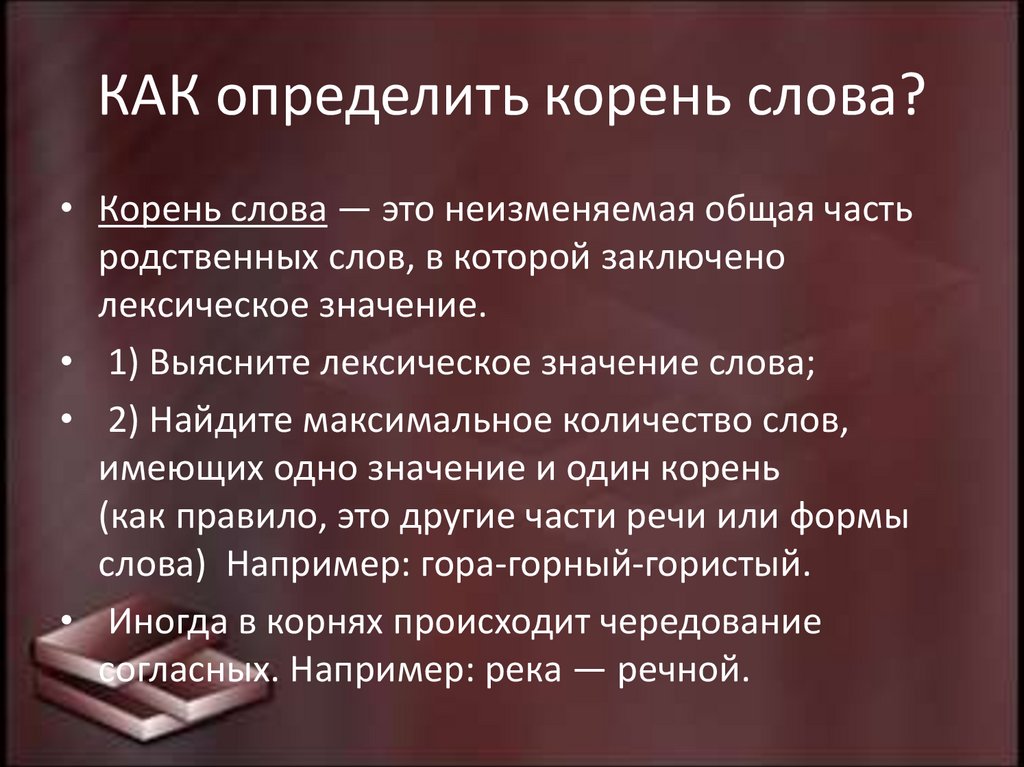 КАК определить корень слова?

• Корень слова — это неизменяемая общая часть родственных слов, в которой заключено лексическое значение.

• 1) Выясните лексическое значение слова;

• 2) Найдите максимальное количество слов, имеющих одно значение и один корень (как правило, это другие части речи или формы слова) Например: гора-горный-гористый.

• Иногда в корнях происходит чередование согласных. Например: река — речной.